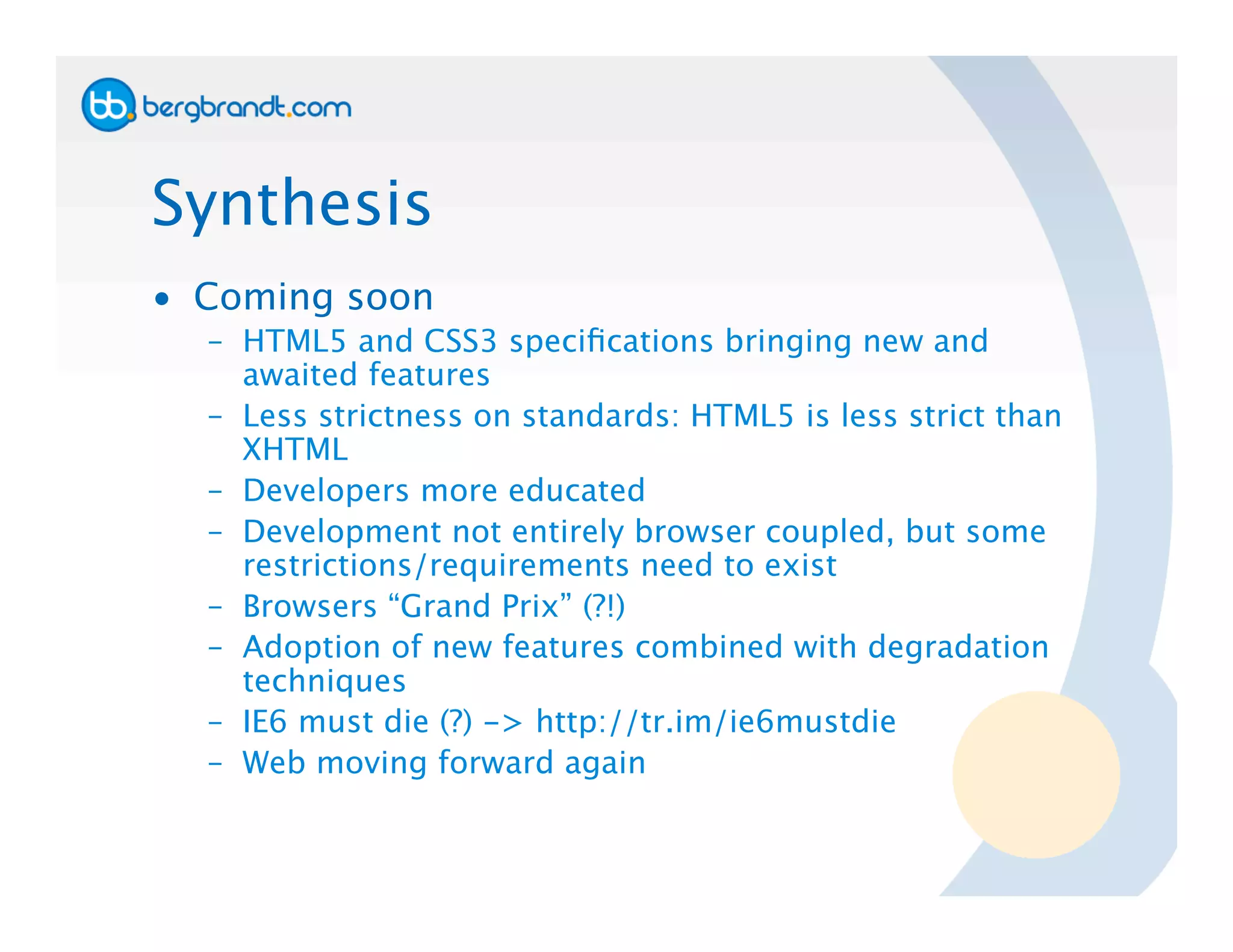 bb. bergbrandt.com

Synthesis

• Coming soon
 – HTML5 and CSS3 specifications bringing new and awaited features
 – Less strictness on standards: HTML5 is less strict than XHTML
 – Developers more educated
 – Development not entirely browser coupled, but some restrictions/requirements need to exist
 – Browsers “Grand Prix” (?!)
 – Adoption of new features combined with degradation techniques
 – IE6 must die (?) -> http://tr.im/ie6mustdie
 – Web moving forward again